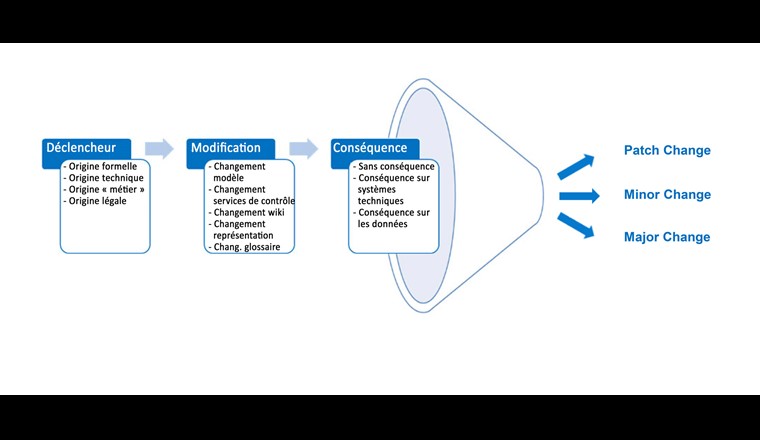 Déclencheur
- Origine formelle
- Origine technique
- Origine « métier »
- Origine légale

Modification
- Changement modèle
- Changement services de contrôle
- Changement wiki
- Changement représentation
- Chang. glossaire

Conséquence
- Sans conséquence
- Conséquence sur systèmes techniques
- Conséquence sur les données

Patch Change
Minor Change
Major Change